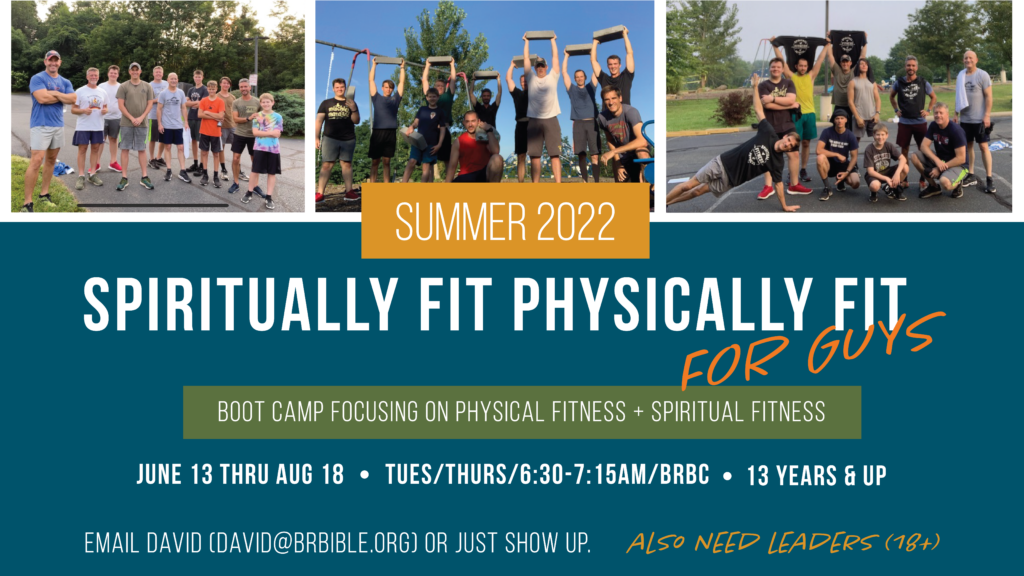 SUMMER 2022

SPIRITUALLY FIT PHYSICALLY FIT

FOR GUYS

BOOT CAMP FOCUSING ON PHYSICAL FITNESS + SPIRITUAL FITNESS

JUNE 13 THRU AUG 18 • TUES/THURS/6:30-7:15AM/BRBC • 13 YEARS & UP

EMAIL DAVID (DAVID@BRBIBLE.ORG) OR JUST SHOW UP.

ALSO NEED LEADERS (18+)